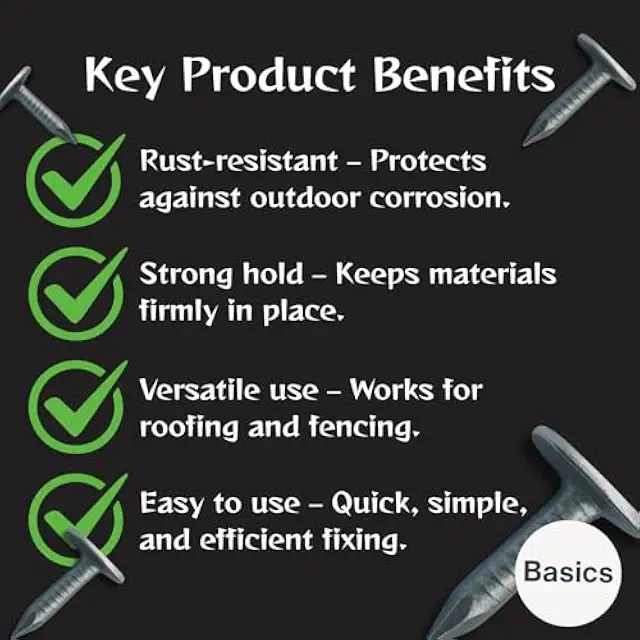 Key Product Benefits

Rust-resistant – Protects against outdoor corrosion.

Strong hold – Keeps materials firmly in place.

Versatile use – Works for roofing and fencing.

Easy to use – Quick, simple, and efficient fixing.

Basics